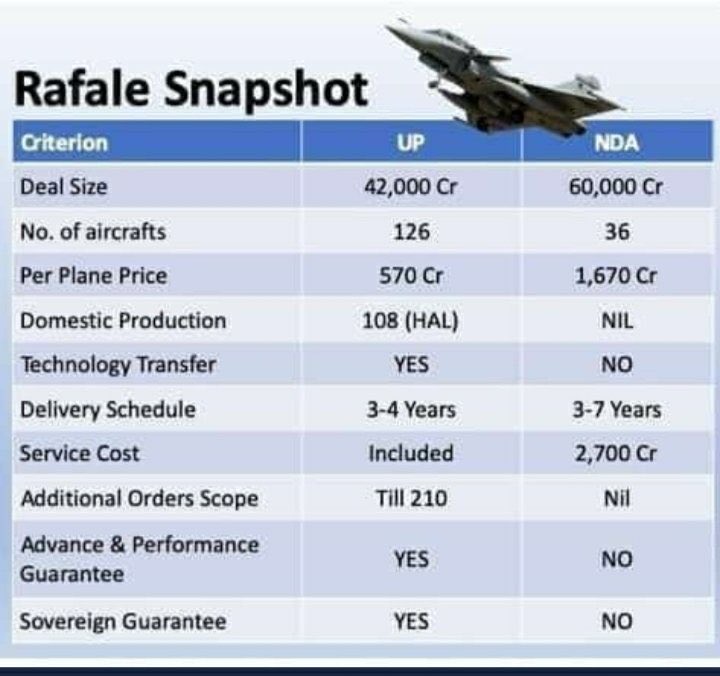 Rafale Snapshot

| Criterion | UP | NDA |
|---|---|---|
| Deal Size | 42,000 Cr | 60,000 Cr |
| No. of aircrafts | 126 | 36 |
| Per Plane Price | 570 Cr | 1,670 Cr |
| Domestic Production | 108 (HAL) | NIL |
| Technology Transfer | YES | NO |
| Delivery Schedule | 3-4 Years | 3-7 Years |
| Service Cost | Included | 2,700 Cr |
| Additional Orders Scope | Till 210 | Nil |
| Advance & Performance Guarantee | YES | NO |
| Sovereign Guarantee | YES | NO |